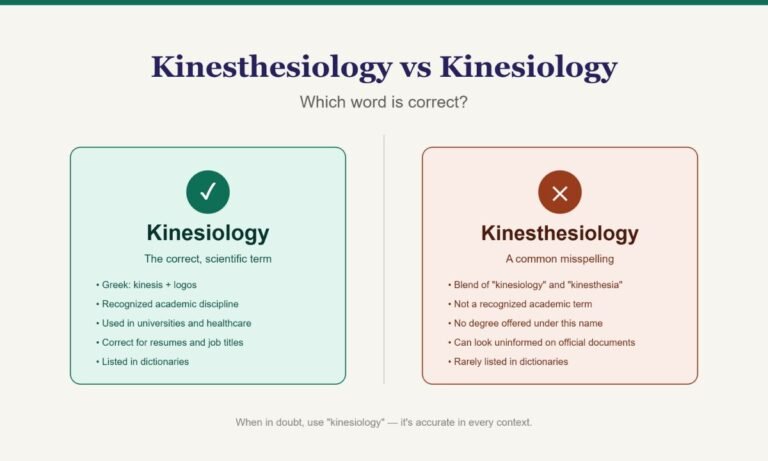 Kinesthesiology vs Kinesiology

Which word is correct?

✓

Kinesiology

The correct, scientific term

• Greek: kinesis + logos
• Recognized academic discipline
• Used in universities and healthcare
• Correct for resumes and job titles
• Listed in dictionaries

✕

Kinesthesiology

A common misspelling

• Blend of "kinesiology" and "kinesthesia"
• Not a recognized academic term
• No degree offered under this name
• Can look uninformed on official documents
• Rarely listed in dictionaries

When in doubt, use "kinesiology" — it's accurate in every context.